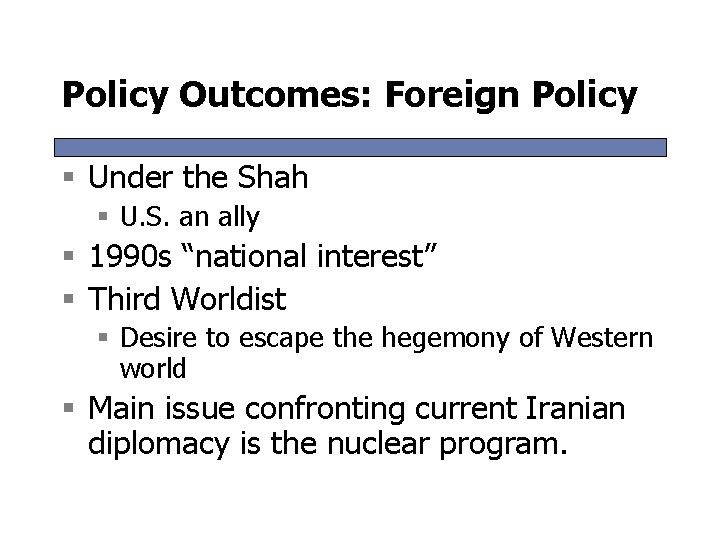 Policy Outcomes: Foreign Policy

- Under the Shah
  - U.S. an ally
- 1990s “national interest”
- Third Worldist
  - Desire to escape the hegemony of Western world
- Main issue confronting current Iranian diplomacy is the nuclear program.